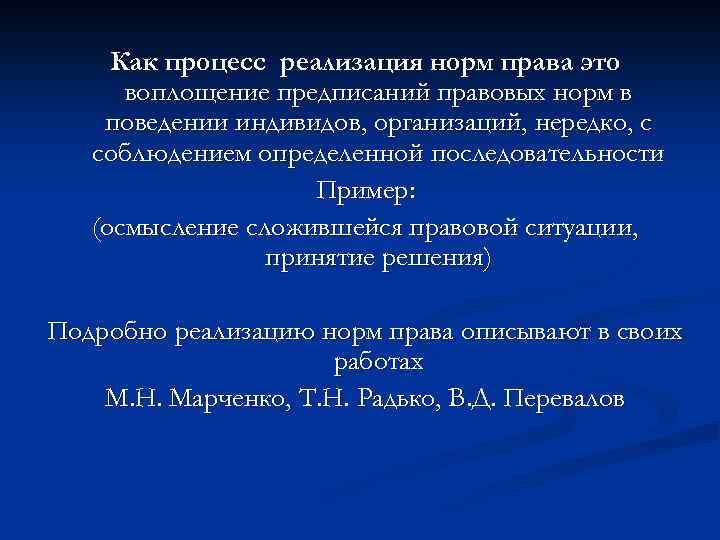 Как процесс  реализация норм права это воплощение предписаний правовых норм в поведении индивидов, организаций, нередко, с соблюдением определенной последовательности

Пример:

(осмысление сложившейся правовой ситуации, принятие решения)

Подробно реализацию норм права описывают в своих работах

М.Н. Марченко, Т.Н. Радько, В.Д. Перевалов